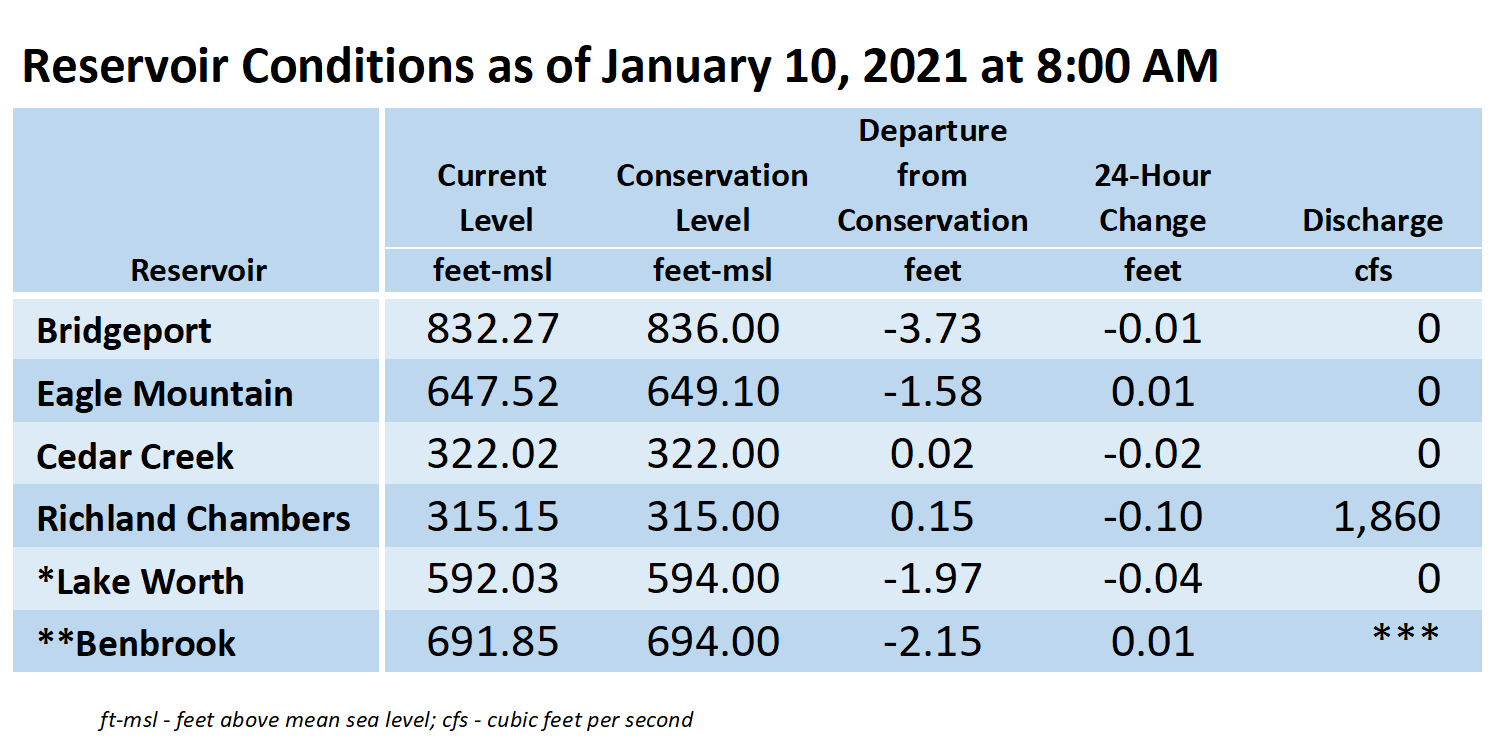 Reservoir Conditions as of January 10, 2021 at 8:00 AM

| Reservoir | Current Level feet-msl | Conservation Level feet-msl | Departure from Conservation feet | 24-Hour Change feet | Discharge cfs |
|---|---|---|---|---|---|
| Bridgeport | 832.27 | 836.00 | -3.73 | -0.01 | 0 |
| Eagle Mountain | 647.52 | 649.10 | -1.58 | 0.01 | 0 |
| Cedar Creek | 322.02 | 322.00 | 0.02 | -0.02 | 0 |
| Richland Chambers | 315.15 | 315.00 | 0.15 | -0.10 | 1,860 |
| *Lake Worth | 592.03 | 594.00 | -1.97 | -0.04 | 0 |
| **Benbrook | 691.85 | 694.00 | -2.15 | 0.01 | *** |

ft-msl - feet above mean sea level; cfs - cubic feet per second